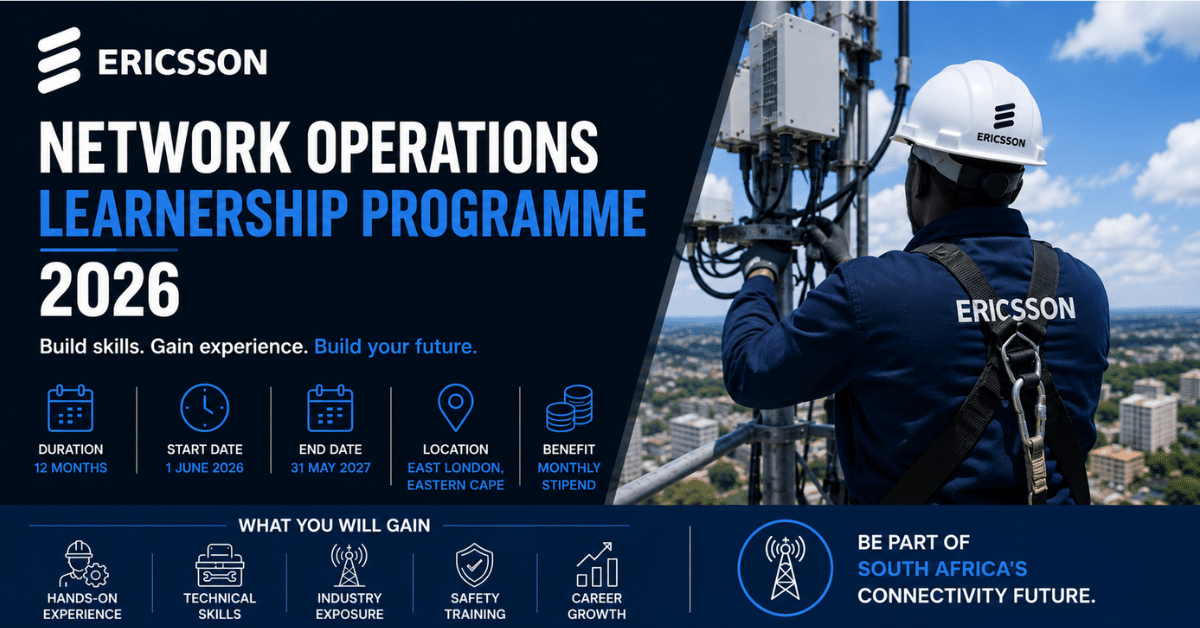 ERICSSON

NETWORK OPERATIONS
LEARNERSHIP PROGRAMME
2026

Build skills. Gain experience. Build your future.

DURATION
12 MONTHS

START DATE
1 JUNE 2026

END DATE
31 MAY 2027

LOCATION
EAST LONDON, EASTERN CAPE

BENEFIT
MONTHLY STIPEND

ERICSSON

ERICSSON

WHAT YOU WILL GAIN

HANDS-ON EXPERIENCE

TECHNICAL SKILLS

INDUSTRY EXPOSURE

SAFETY TRAINING

CAREER GROWTH

BE PART OF
SOUTH AFRICA'S
CONNECTIVITY FUTURE.